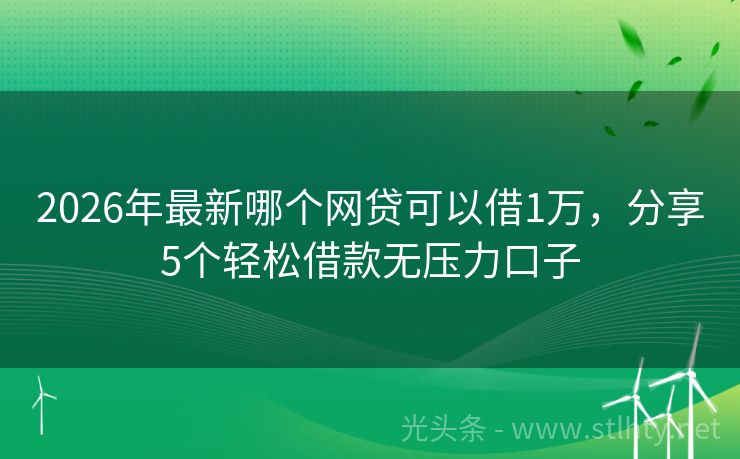 2026年最新哪个网贷可以借1万，分享5个轻松借款无压力口子

光头条 - www.stlhty.net